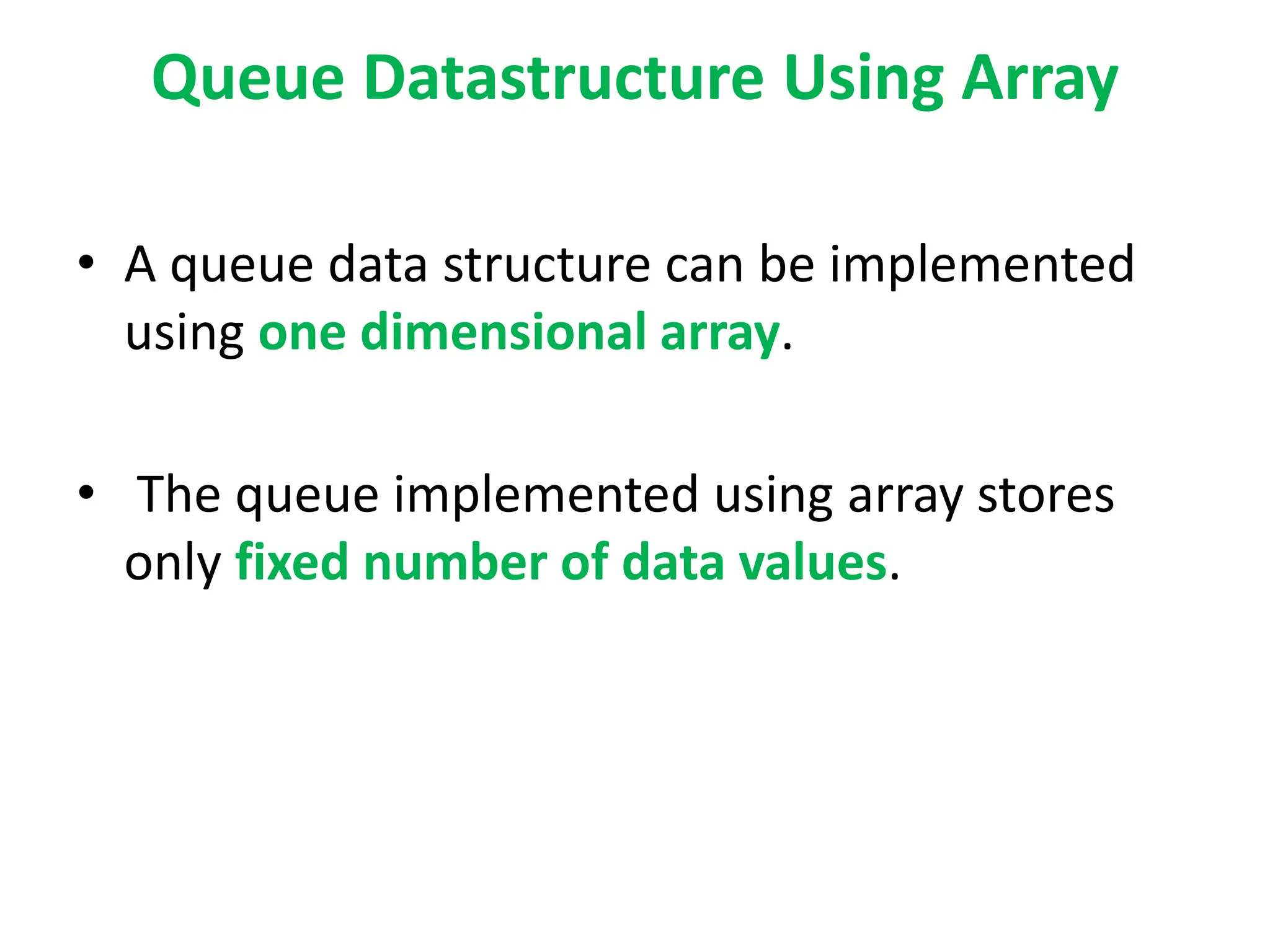 Queue Datastructure Using Array

• A queue data structure can be implemented using one dimensional array.

• The queue implemented using array stores only fixed number of data values.